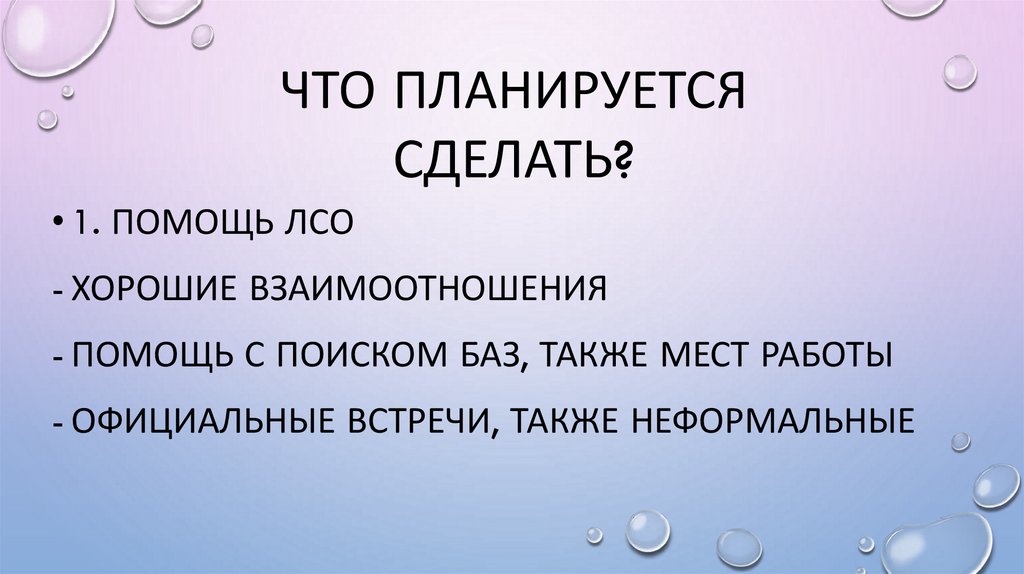 ЧТО ПЛАНИРУЕТСЯ СДЕЛАТЬ?

• 1. ПОМОЩЬ ЛСО

- ХОРОШИЕ ВЗАИМООТНОШЕНИЯ

- ПОМОЩЬ С ПОИСКОМ БАЗ, ТАКЖЕ МЕСТ РАБОТЫ

- ОФИЦИАЛЬНЫЕ ВСТРЕЧИ, ТАКЖЕ НЕФОРМАЛЬНЫЕ